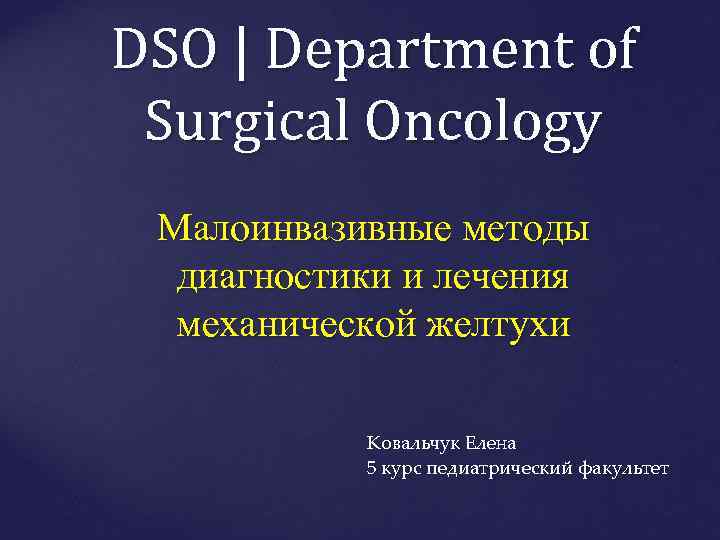 DSO | Department of Surgical Oncology

Малоинвазивные методы диагностики и лечения механической желтухи

Ковальчук Елена
5 курс педиатрический факультет